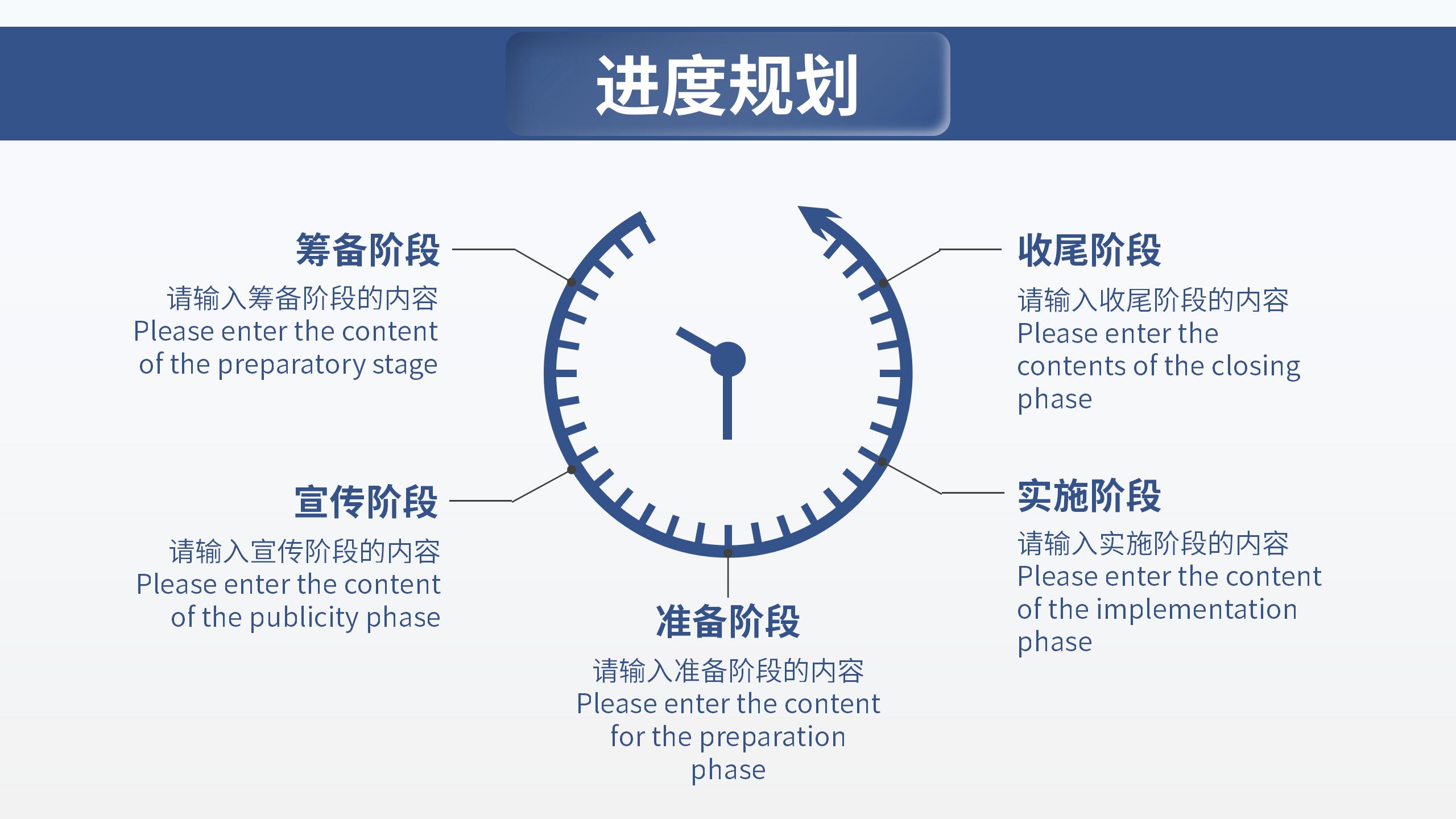 进度规划

筹备阶段
请输入筹备阶段的内容
Please enter the content of the preparatory stage

宣传阶段
请输入宣传阶段的内容
Please enter the content of the publicity phase

准备阶段
请输入准备阶段的内容
Please enter the content for the preparation phase

收尾阶段
请输入收尾阶段的内容
Please enter the contents of the closing phase

实施阶段
请输入实施阶段的内容
Please enter the content of the implementation phase